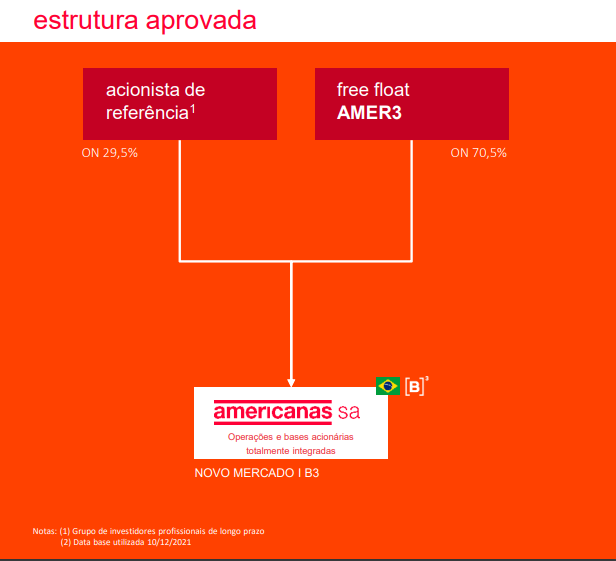 estrutura aprovada

acionista de referência$^1$

free float
**AMER3**

ON 29,5%

ON 70,5%

[B]$^3$

americanas sa

Operações e bases acionárias totalmente integradas

NOVO MERCADO I B3

Notas: (1) Grupo de investidores profissionais de longo prazo
(2) Data base utilizada 10/12/2021